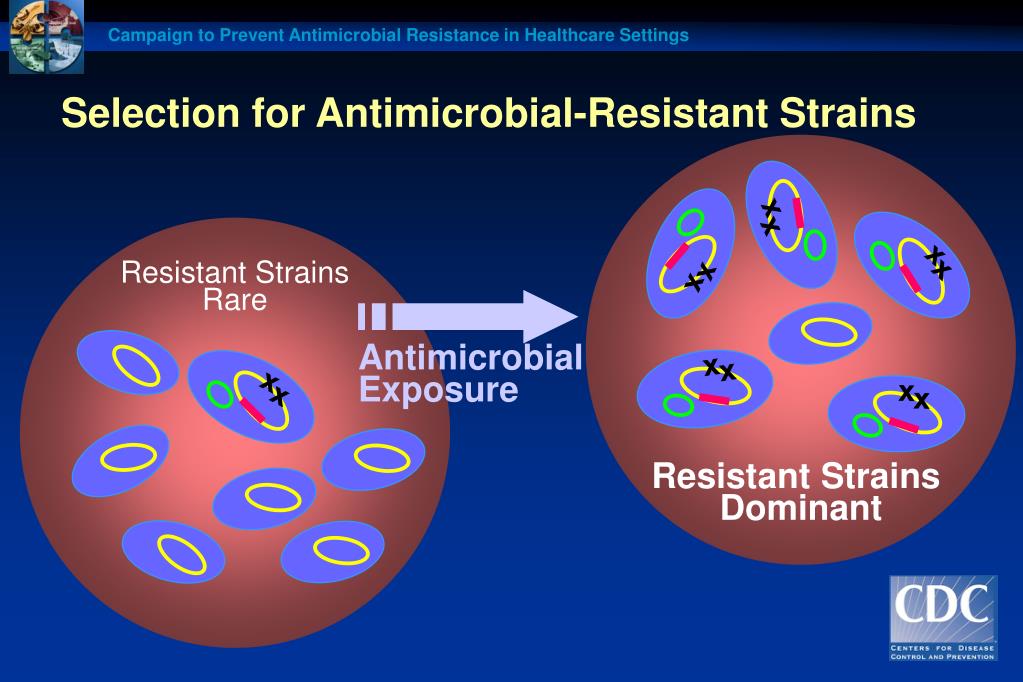 Campaign to Prevent Antimicrobial Resistance in Healthcare Settings

Selection for Antimicrobial-Resistant Strains

Resistant Strains Rare

Antimicrobial Exposure

Resistant Strains Dominant

CDC
CENTERS FOR DISEASE CONTROL AND PREVENTION